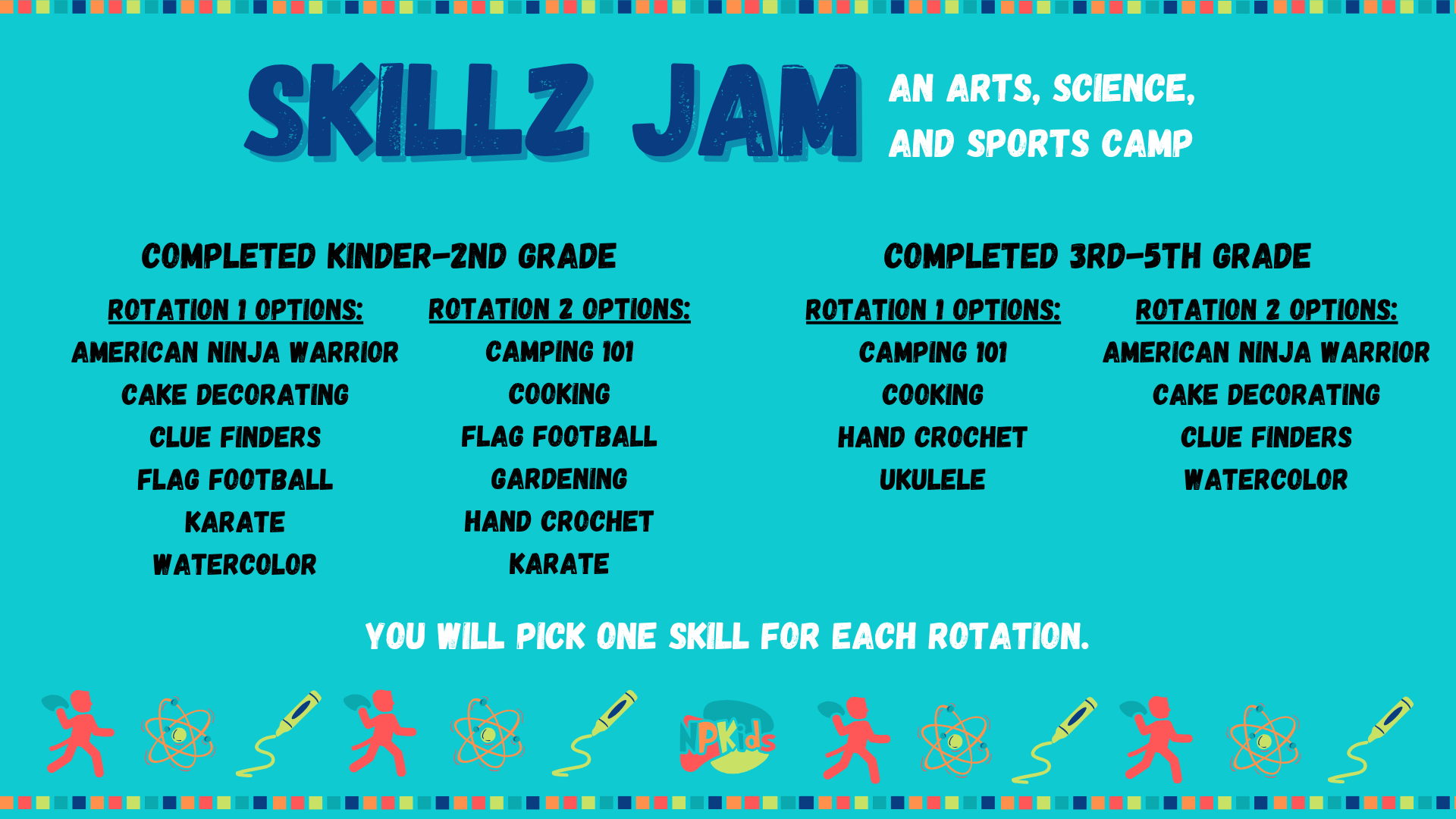 SKILLZ JAM

AN ARTS, SCIENCE, AND SPORTS CAMP

COMPLETED KINDER-2ND GRADE

ROTATION 1 OPTIONS:
AMERICAN NINJA WARRIOR
CAKE DECORATING
CLUE FINDERS
FLAG FOOTBALL
KARATE
WATERCOLOR

ROTATION 2 OPTIONS:
CAMPING 101
COOKING
FLAG FOOTBALL
GARDENING
HAND CROCHET
KARATE

COMPLETED 3RD-5TH GRADE

ROTATION 1 OPTIONS:
CAMPING 101
COOKING
HAND CROCHET
UKULELE

ROTATION 2 OPTIONS:
AMERICAN NINJA WARRIOR
CAKE DECORATING
CLUE FINDERS
WATERCOLOR

YOU WILL PICK ONE SKILL FOR EACH ROTATION.

NPKids